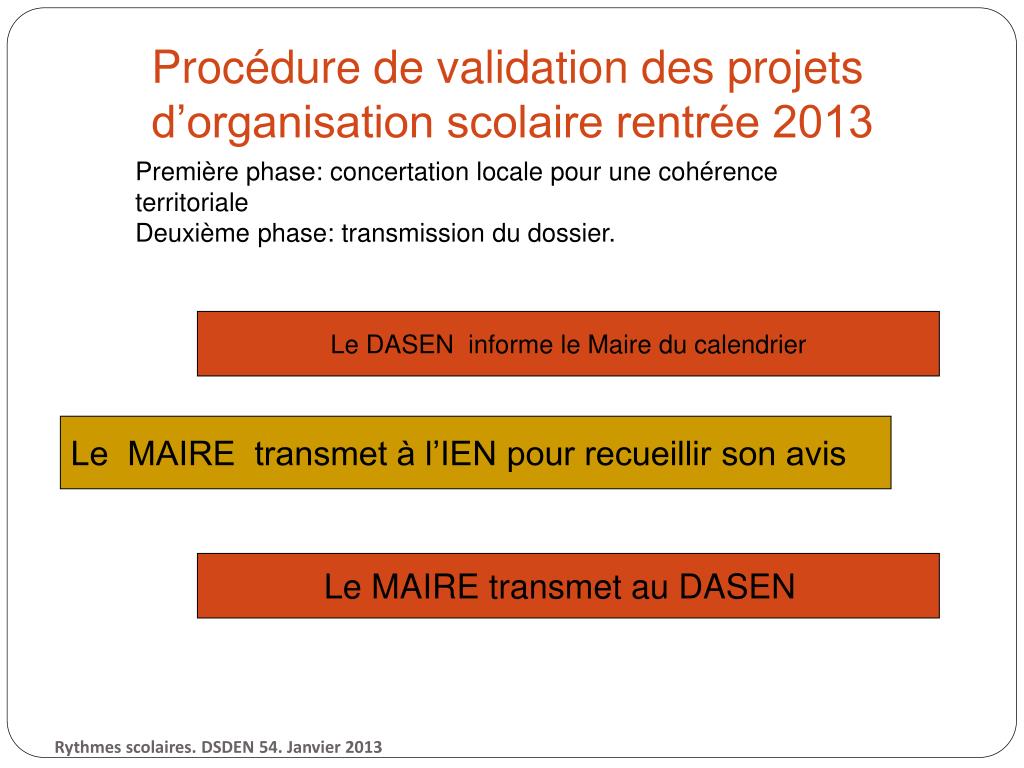 Procédure de validation des projets d’organisation scolaire rentrée 2013

Première phase: concertation locale pour une cohérence territoriale
Deuxième phase: transmission du dossier.

Le DASEN informe le Maire du calendrier

Le MAIRE transmet à l’IEN pour recueillir son avis

Le MAIRE transmet au DASEN

Rythmes scolaires. DSDEN 54. Janvier 2013